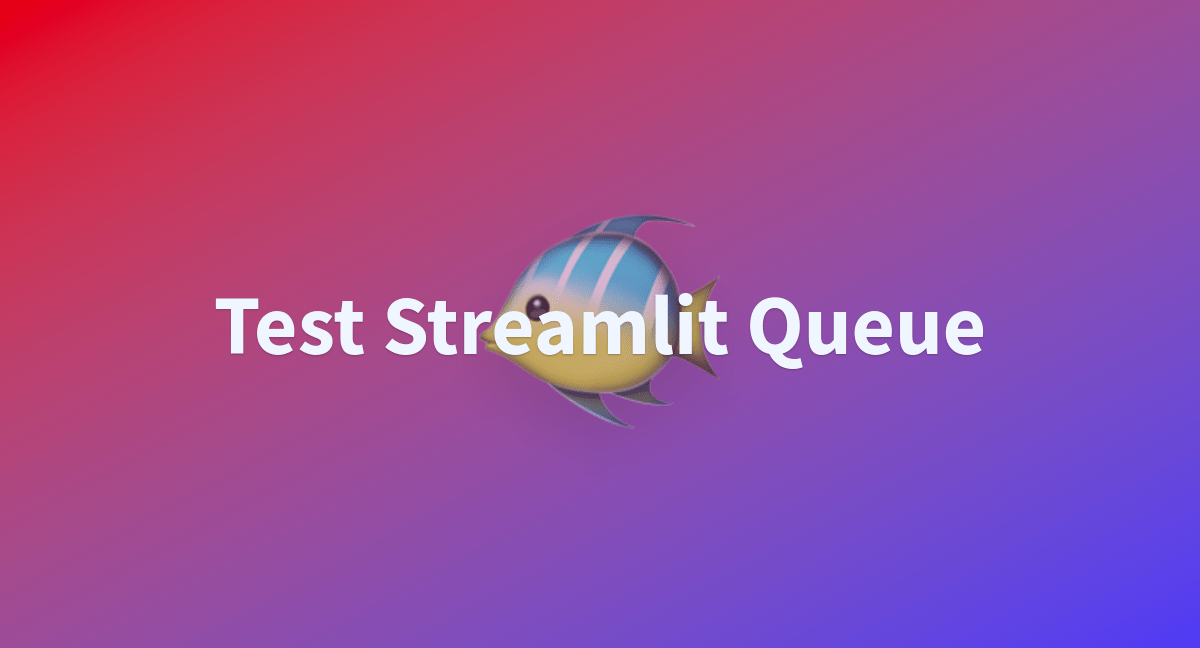 Test Streamlit Queue